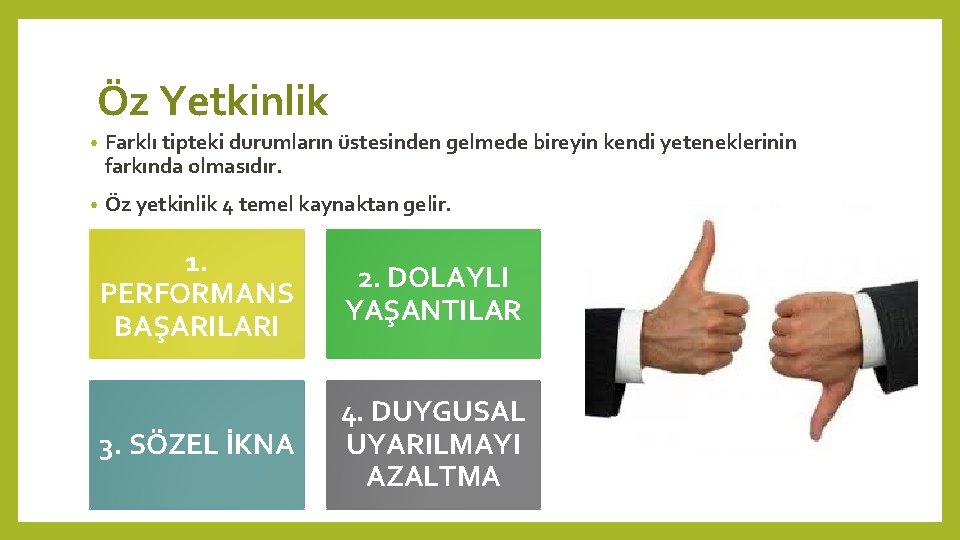 Öz Yetkinlik

• Farklı tipteki durumların üstesinden gelmede bireyin kendi yeteneklerinin farkında olmasıdır.

• Öz yetkinlik 4 temel kaynaktan gelir.

1. PERFORMANS BAŞARILARI

2. DOLAYLI YAŞANTILAR

3. SÖZEL İKNA

4. DUYGUSAL UYARILMAYI AZALTMA